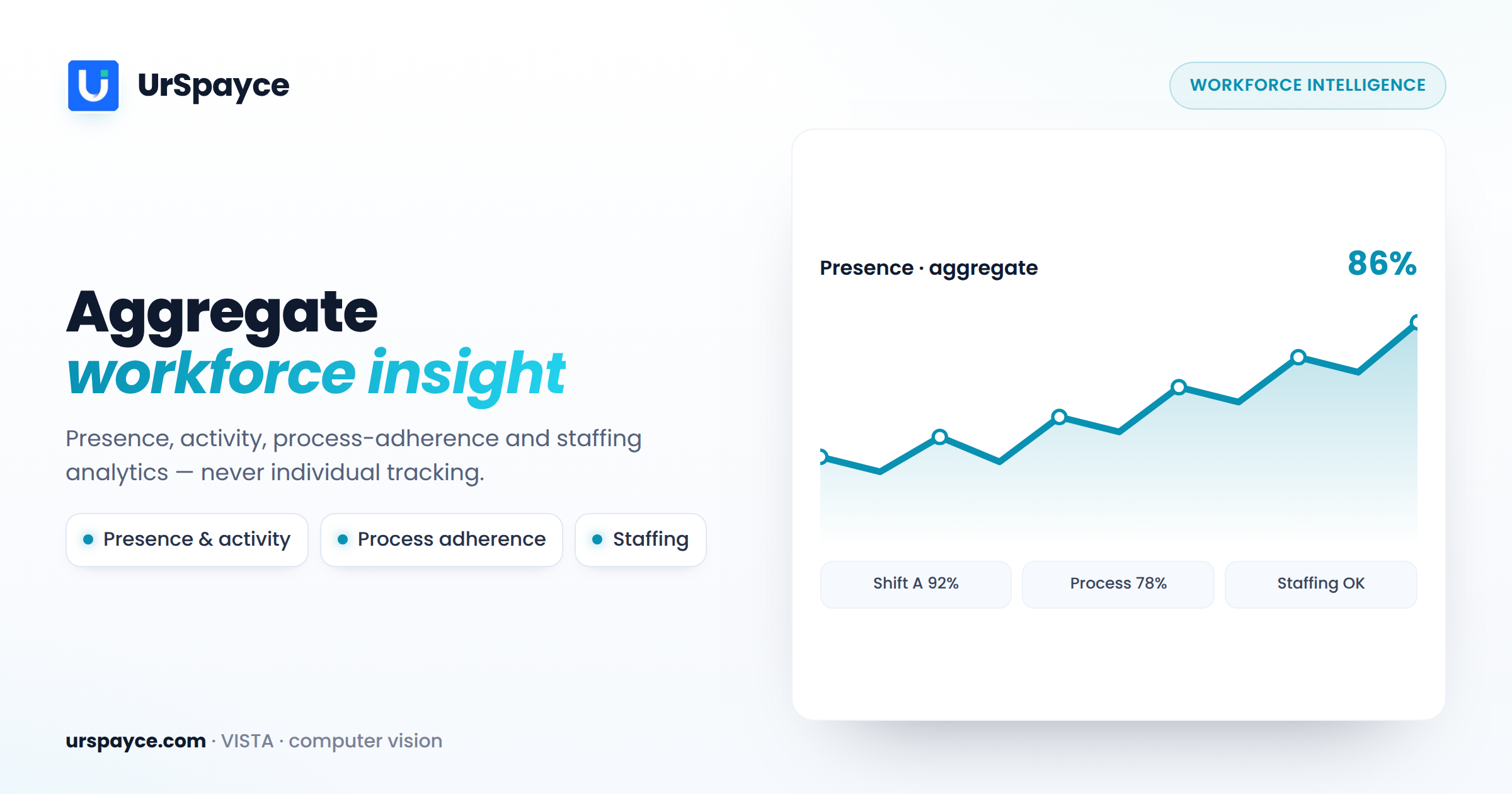 UrSpayce

WORKFORCE INTELLIGENCE

Aggregate
workforce insight

Presence, activity, process-adherence and staffing analytics — never individual tracking.

Presence & activity

Process adherence

Staffing

Presence · aggregate

86%

Shift A 92%

Process 78%

Staffing OK

urspayce.com · VISTA · computer vision